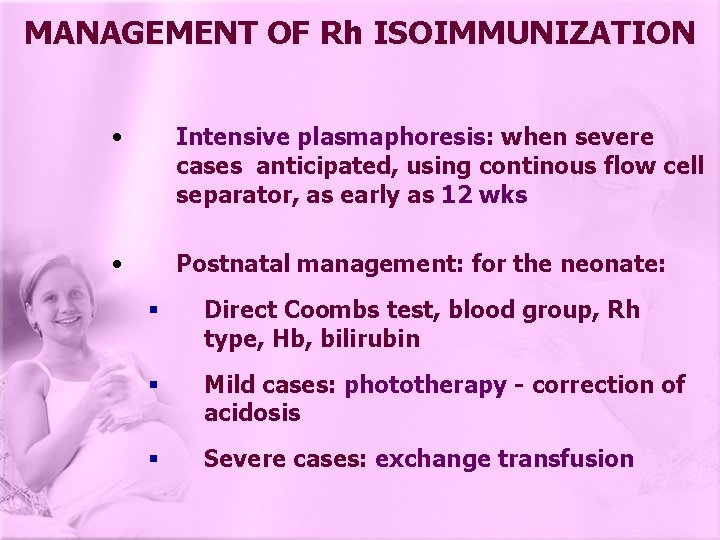 MANAGEMENT OF Rh ISOIMMUNIZATION

• Intensive plasmaphoresis: when severe cases anticipated, using continous flow cell separator, as early as 12 wks

• Postnatal management: for the neonate:

▪ Direct Coombs test, blood group, Rh type, Hb, bilirubin

▪ Mild cases: phototherapy - correction of acidosis

▪ Severe cases: exchange transfusion